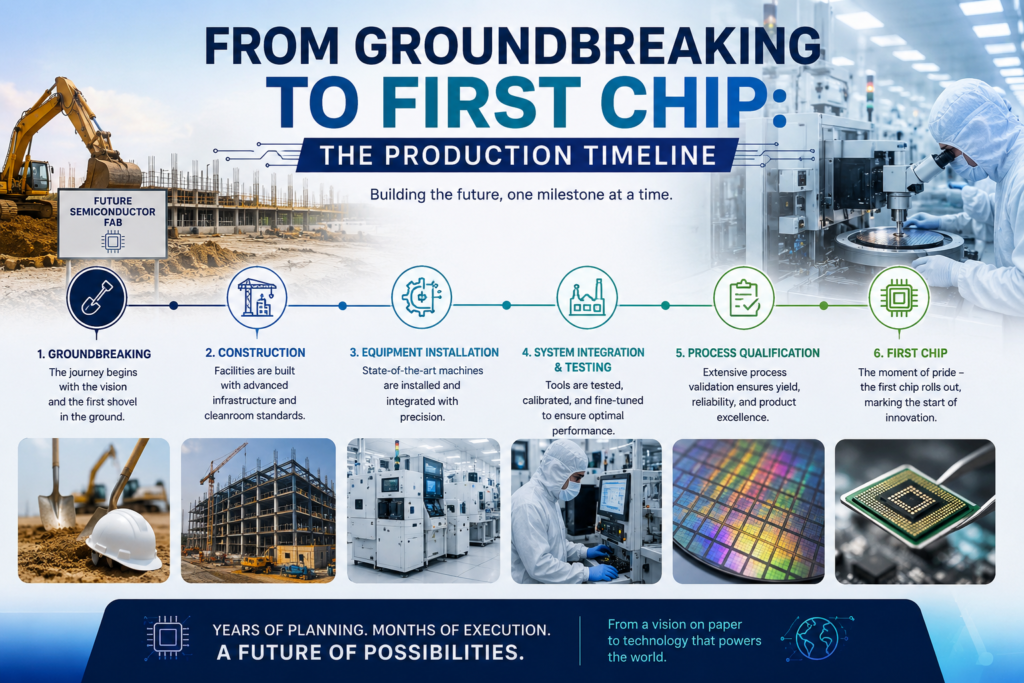 FROM GROUNDBREAKING TO FIRST CHIP:

THE PRODUCTION TIMELINE

Building the future, one milestone at a time.

FUTURE SEMICONDUCTOR FAB

1. GROUNDBREAKING
The journey begins with the vision and the first shovel in the ground.

2. CONSTRUCTION
Facilities are built with advanced infrastructure and cleanroom standards.

3. EQUIPMENT INSTALLATION
State-of-the-art machines are installed and integrated with precision.

4. SYSTEM INTEGRATION & TESTING
Tools are tested, calibrated, and fine-tuned to ensure optimal performance.

5. PROCESS QUALIFICATION
Extensive process validation ensures yield, reliability, and product excellence.

6. FIRST CHIP
The moment of pride – the first chip rolls out, marking the start of innovation.

YEARS OF PLANNING. MONTHS OF EXECUTION.
A FUTURE OF POSSIBILITIES.

From a vision on paper to technology that powers the world.